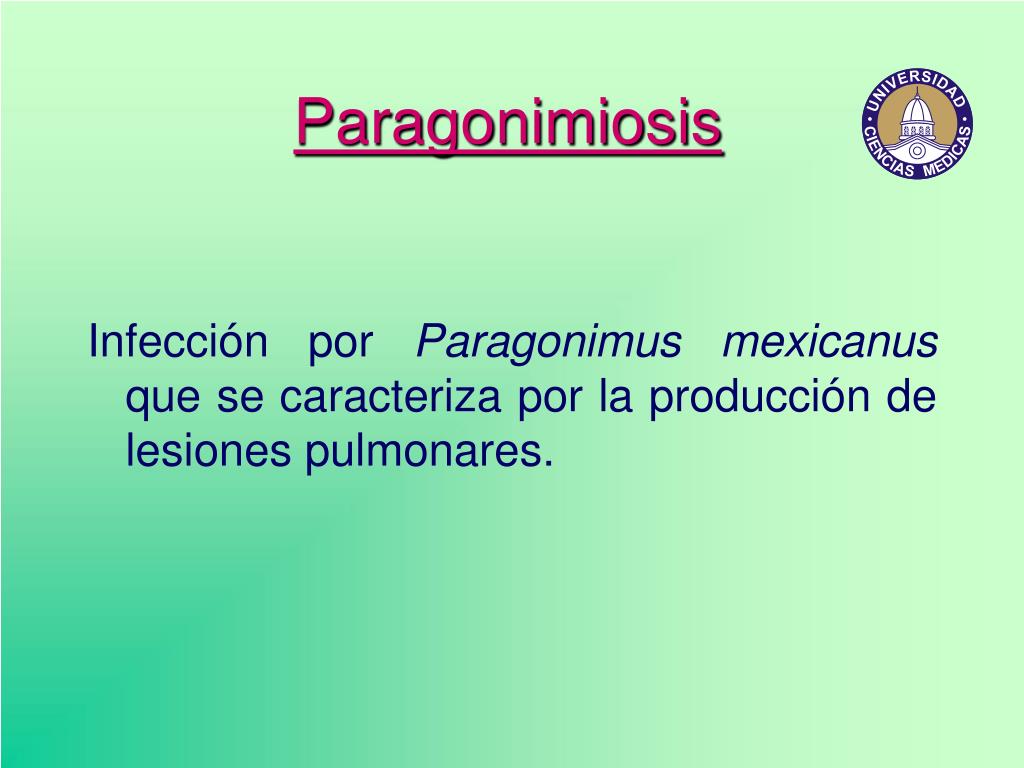 Paragonimiosis

UNIVERSIDAD CIENCIAS MEDICAS

Infección por Paragonimus mexicanus que se caracteriza por la producción de lesiones pulmonares.